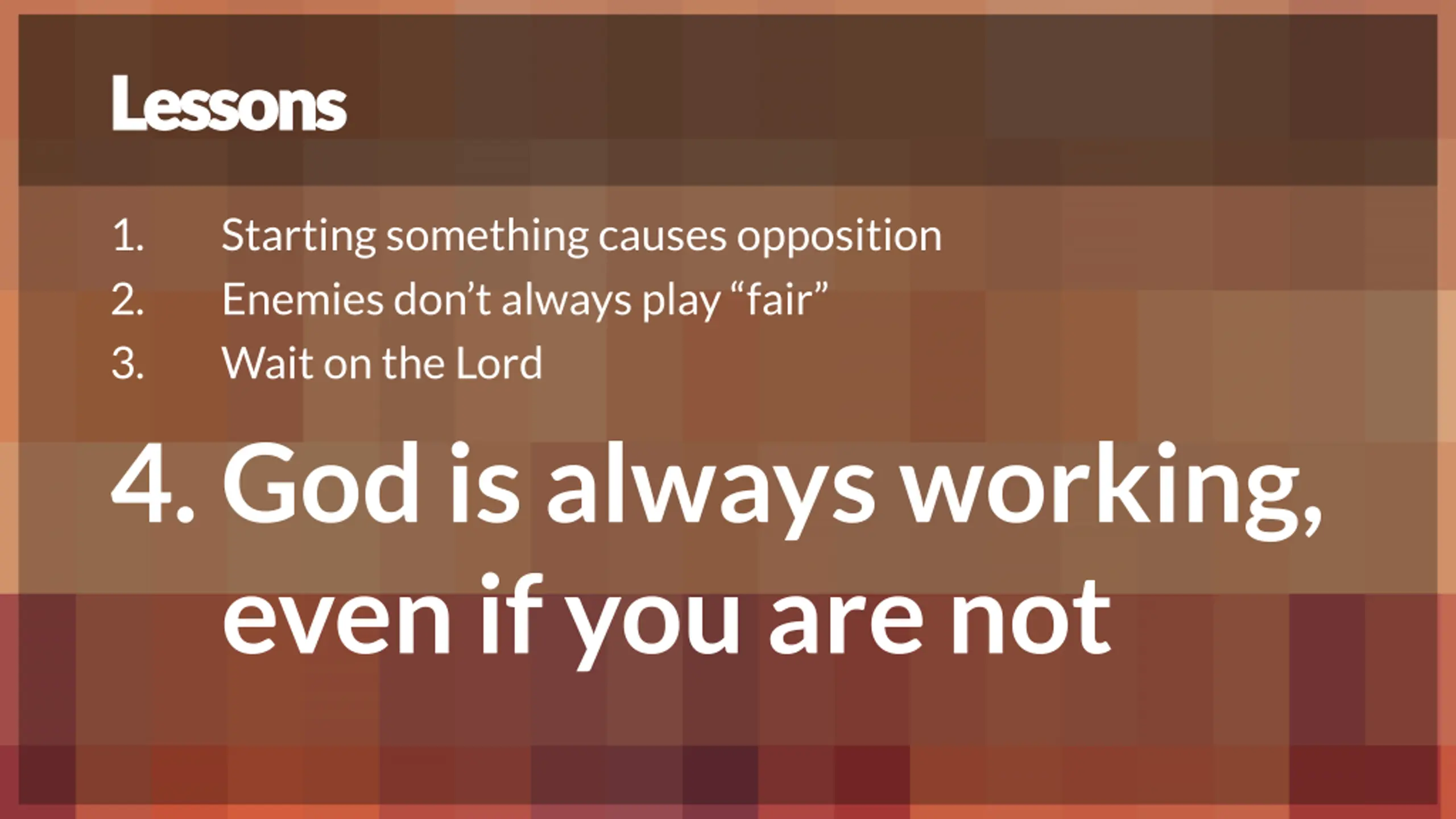 Lessons

1. Starting something causes opposition
2. Enemies don’t always play “fair”
3. Wait on the Lord

4. God is always working, even if you are not